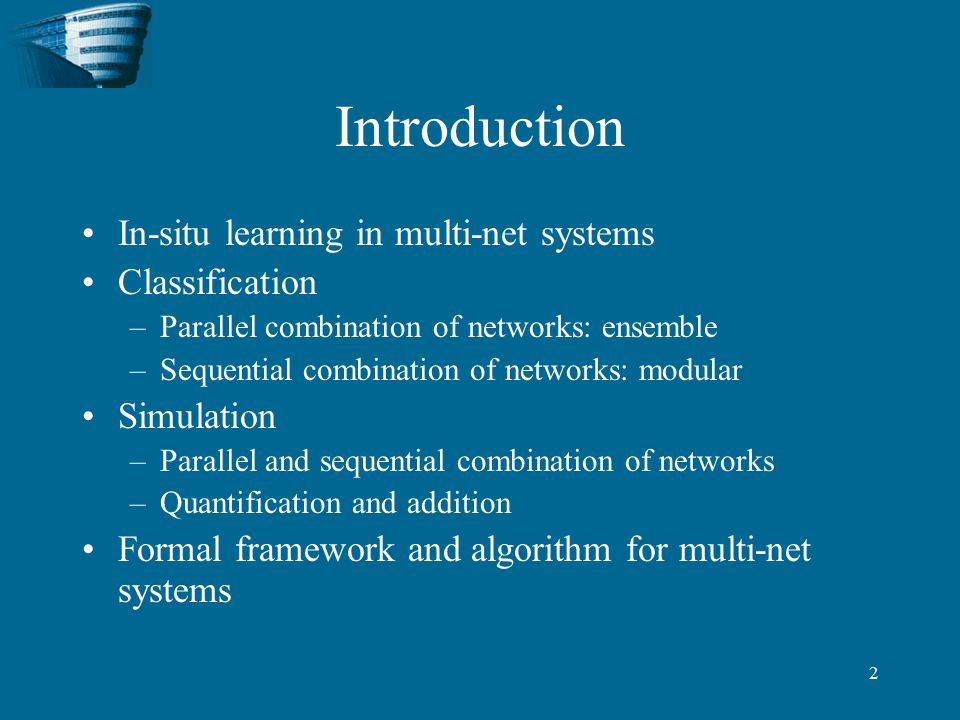 Introduction

• In-situ learning in multi-net systems
• Classification
– Parallel combination of networks: ensemble
– Sequential combination of networks: modular
• Simulation
– Parallel and sequential combination of networks
– Quantification and addition
• Formal framework and algorithm for multi-net systems

2